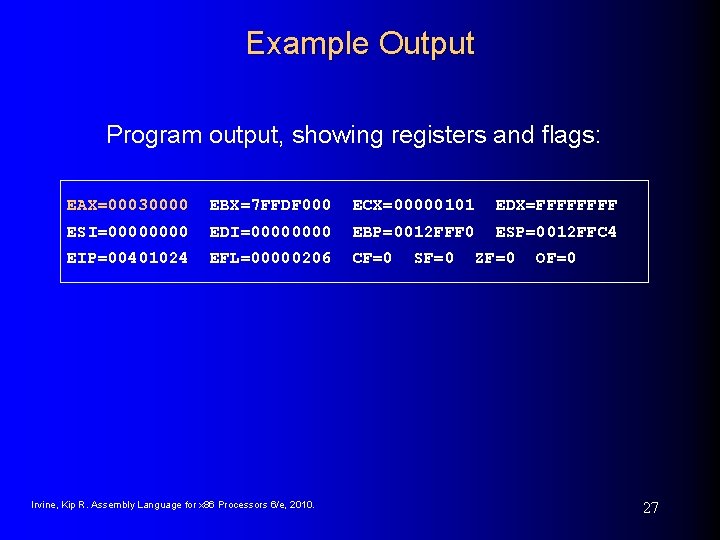 Example Output

Program output, showing registers and flags:

EAX=00030000 EBX=7FFDF000 ECX=00000101 EDX=FFFFFFFF
ESI=00000000 EDI=00000000 EBP=0012FFF0 ESP=0012FFC4
EIP=00401024 EFL=00000206 CF=0 SF=0 ZF=0 OF=0

Irvine, Kip R. Assembly Language for x86 Processors 6/e, 2010.

27